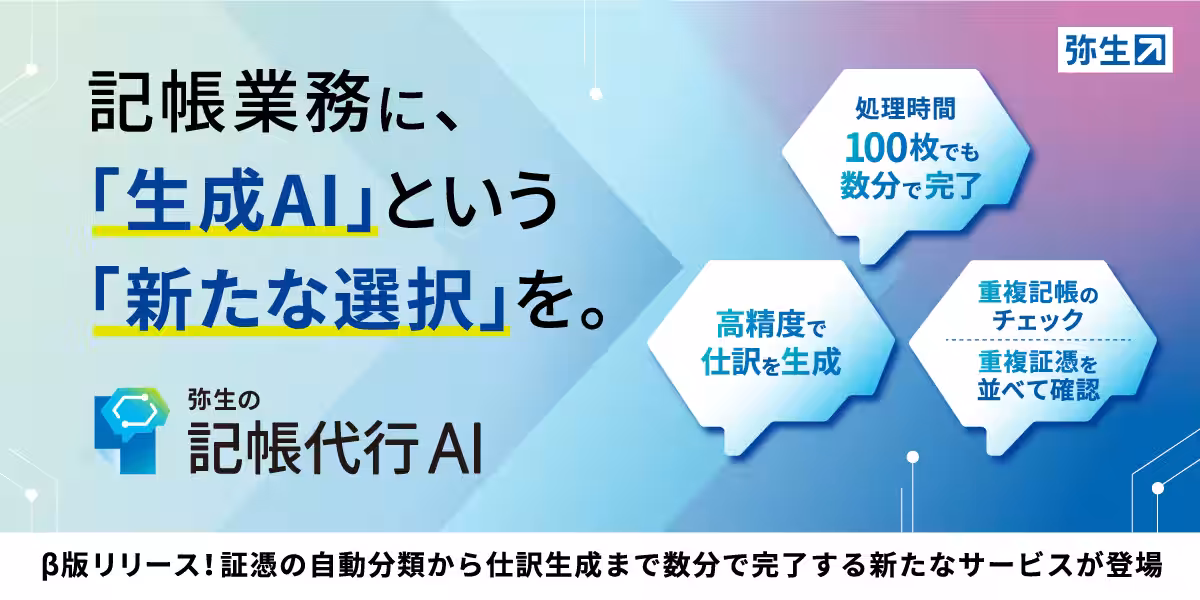 弥生

記帳業務に、
「生成AI」という
「新たな選択」を。

弥生の
記帳代行AI

処理時間
100枚でも
数分で完了

高精度で
仕訳を生成

重複記帳の
チェック
重複証憑を
並べて確認

β版リリース！証憑の自動分類から仕訳生成まで数分で完了する新たなサービスが登場